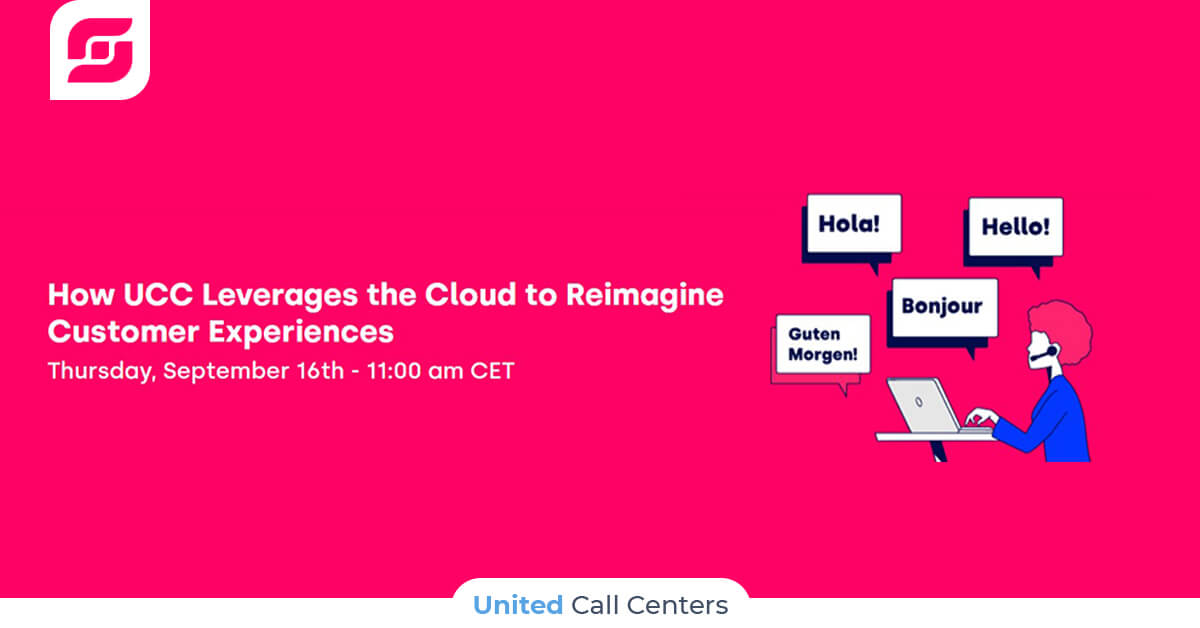 How UCC Leverages the Cloud to Reimagine Customer Experiences

Thursday, September 16th - 11:00 am CET

Hola!

Hello!

Bonjour

Guten Morgen!

United Call Centers